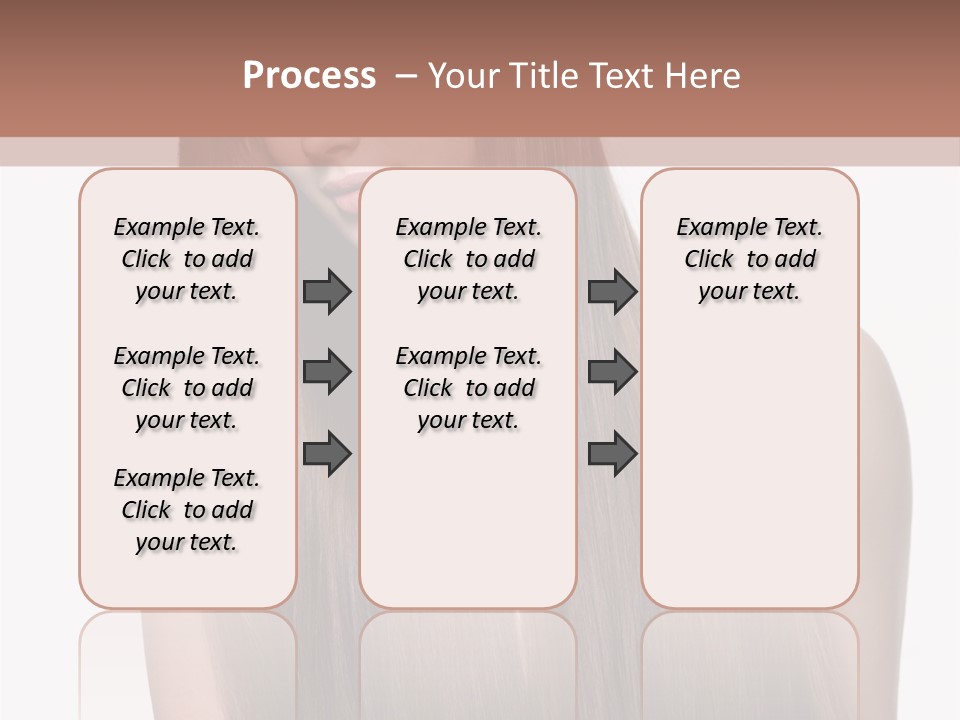 Process – Your Title Text Here

Example Text. Click to add your text.

Example Text. Click to add your text.

Example Text. Click to add your text.

Example Text. Click to add your text.

Example Text. Click to add your text.

Example Text. Click to add your text.